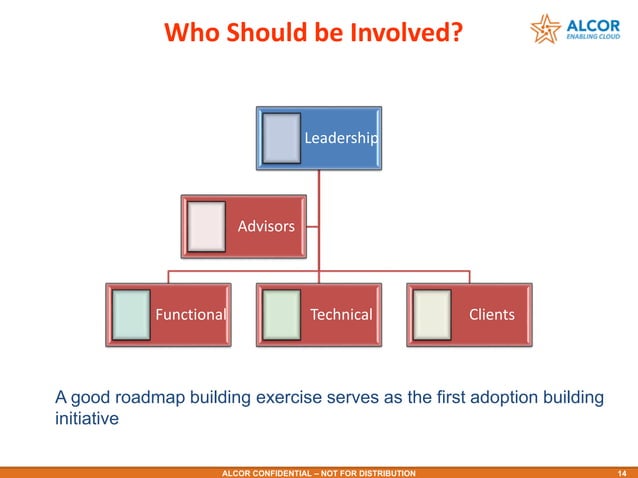 Who Should be Involved?

ALCOR
ENABLING CLOUD

Leadership

Advisors

Functional

Technical

Clients

A good roadmap building exercise serves as the first adoption building initiative

ALCOR CONFIDENTIAL – NOT FOR DISTRIBUTION

14